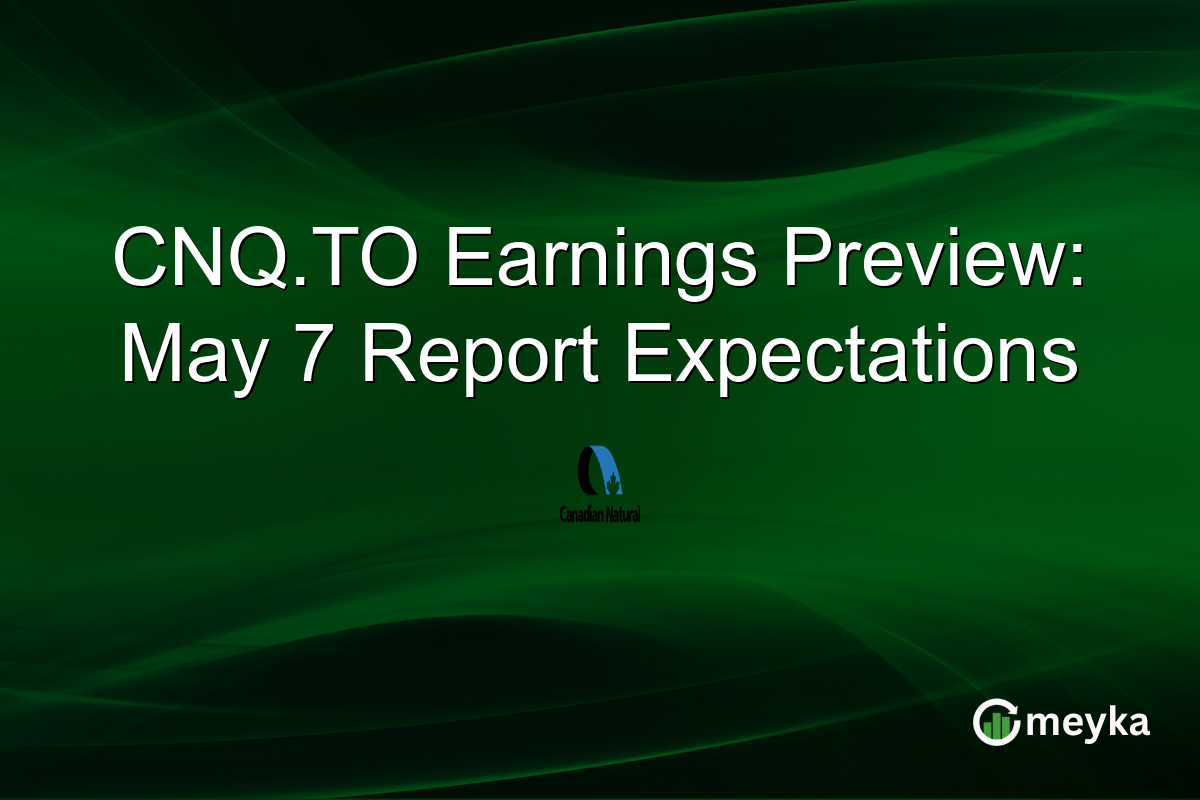 CNQ.TO Earnings Preview: May 7 Report Expectations

Canadian Natural

meyka